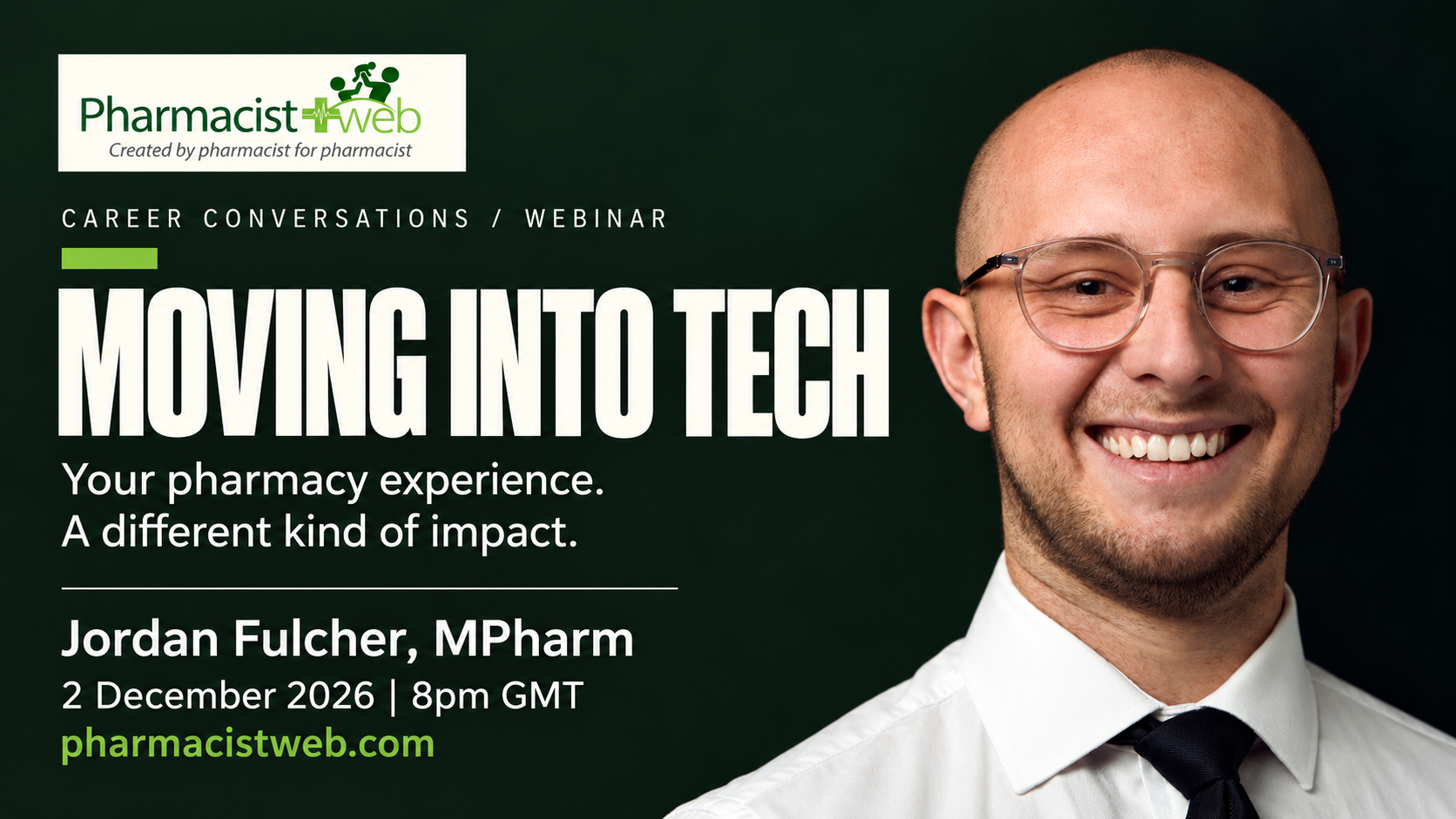 Pharmacist web
Created by pharmacist for pharmacist

CAREER CONVERSATIONS / WEBINAR

MOVING INTO TECH

Your pharmacy experience.
A different kind of impact.

Jordan Fulcher, MPharm
2 December 2026 | 8pm GMT
pharmacistweb.com